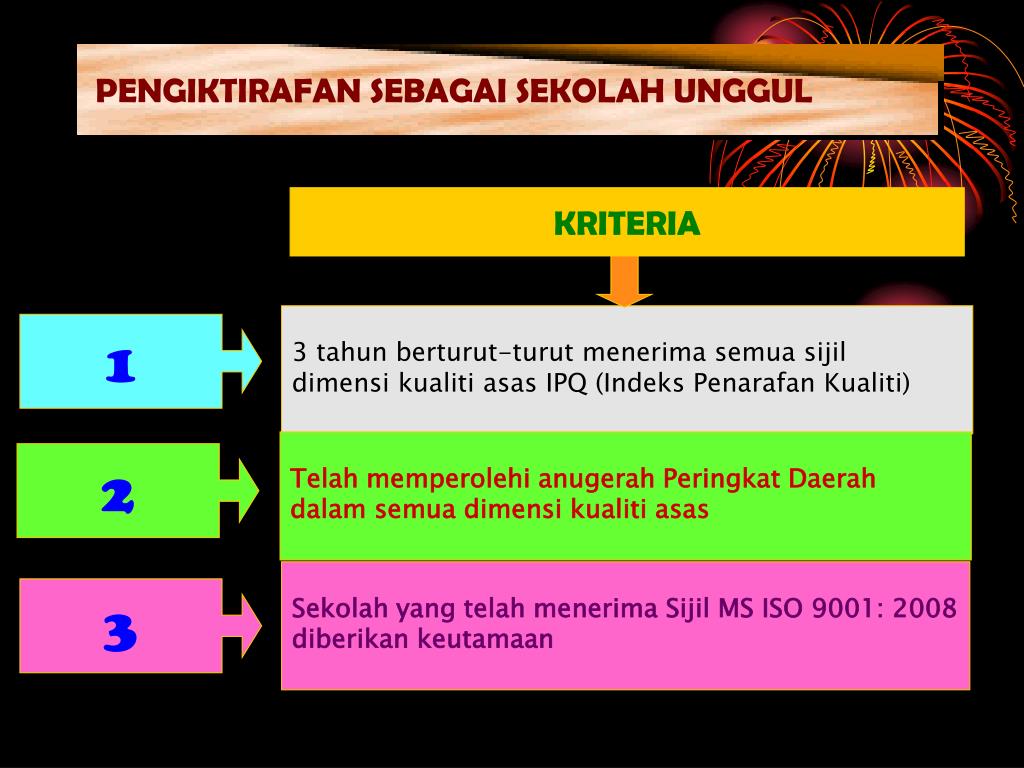 PENGIKTIRAFAN SEBAGAI SEKOLAH UNGGUL

KRITERIA

1

3 tahun berturut-turut menerima semua sijil dimensi kualiti asas IPQ (Indeks Penarafan Kualiti)

2

Telah memperolehi anugerah Peringkat Daerah dalam semua dimensi kualiti asas

3

Sekolah yang telah menerima Sijil MS ISO 9001: 2008 diberikan keutamaan